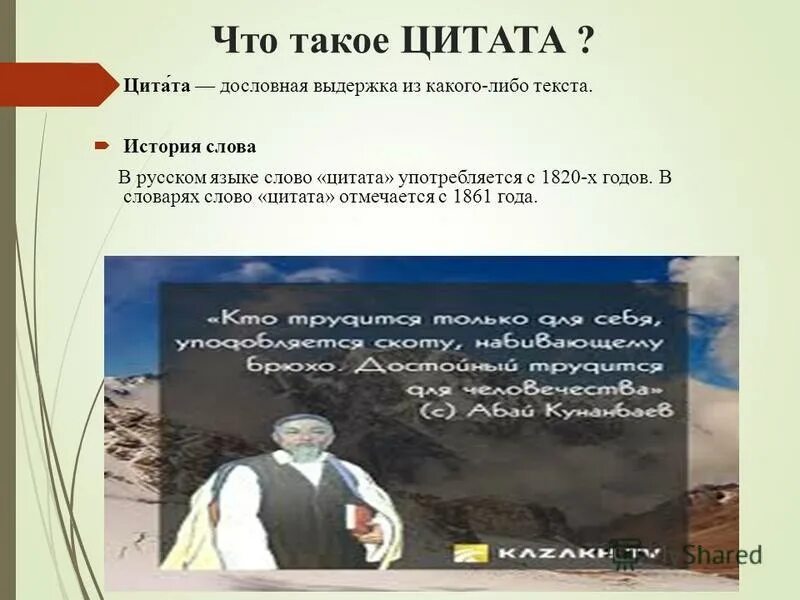 Что такое ЦИТАТА ?

Цита́та — дословная выдержка из какого-либо текста.

История слова

В русском языке слово «цитата» употребляется с 1820-х годов. В словарях слово «цитата» отмечается с 1861 года.

«Кто трудится только для себя, уподобляется скоту, набивающему брюхо. Достойный трудится для человечества»
(с) Абай Кунанбаев

KAZAKH TV

Shared